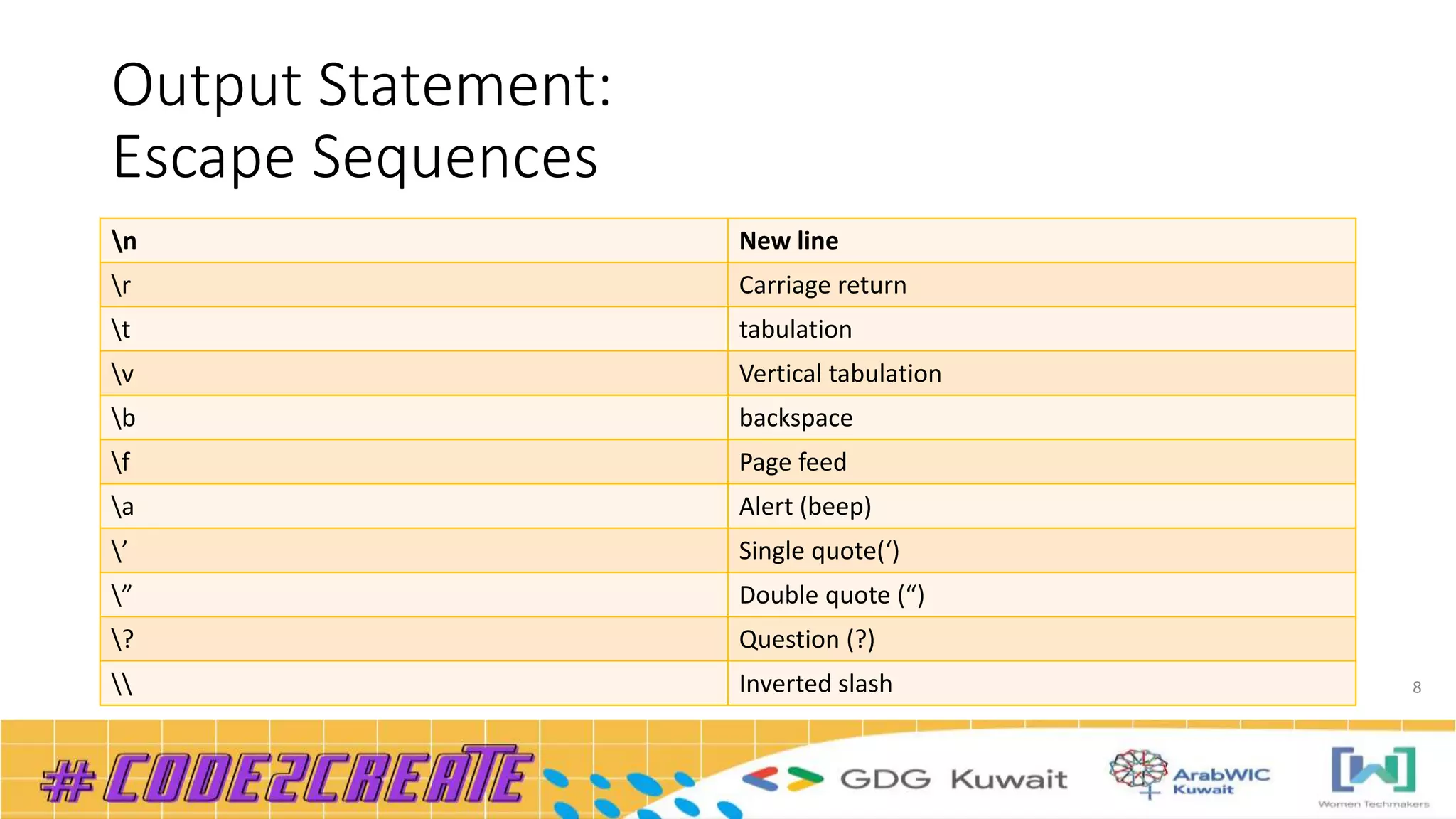 Output Statement:
Escape Sequences

| \n | New line |
|---|---|
| \r | Carriage return |
| \t | tabulation |
| \v | Vertical tabulation |
| \b | backspace |
| \f | Page feed |
| \a | Alert (beep) |
| \’ | Single quote(‘) |
| \” | Double quote (“) |
| \? | Question (?) |
| \\ | Inverted slash |

8

#CODE2CREATE GDG Kuwait ArabWIC Kuwait Women Techmakers